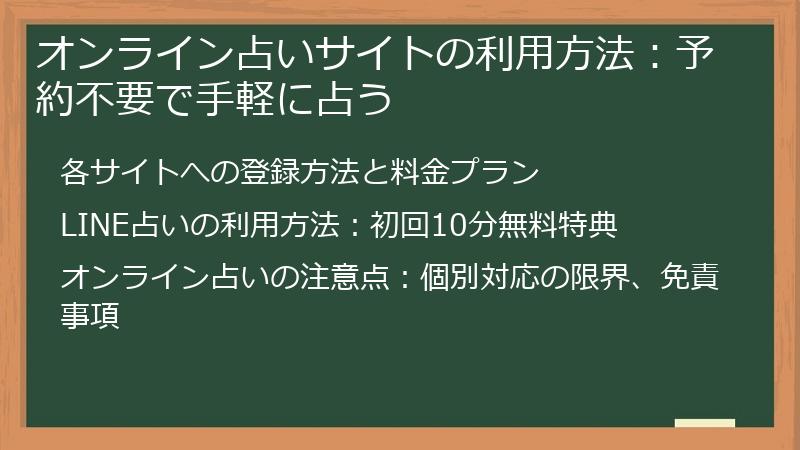 オンライン占いサイトの利用方法：予約不要で手軽に占う

各サイトへの登録方法と料金プラン

LINE占いの利用方法：初回10分無料特典

オンライン占いの注意点：個別対応の限界、免責事項